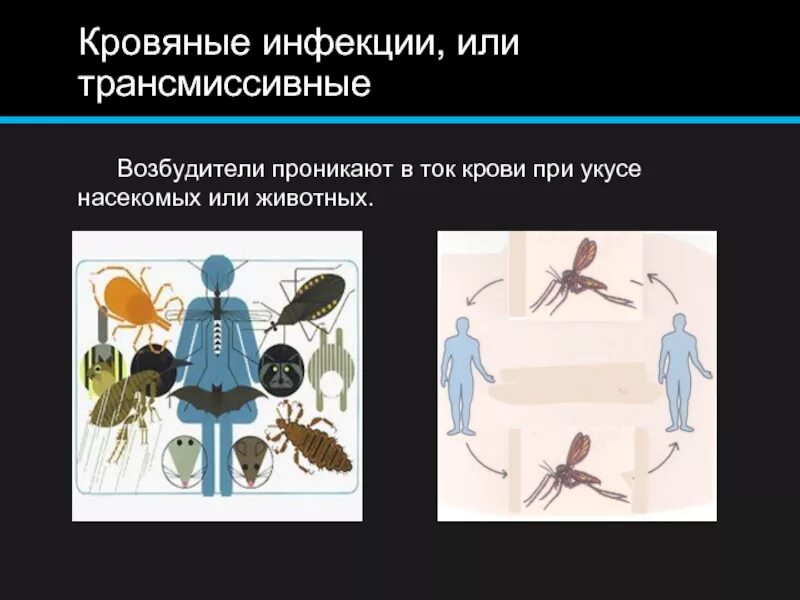 Кровяные инфекции, или трансмиссивные

Возбудители проникают в ток крови при укусе насекомых или животных.